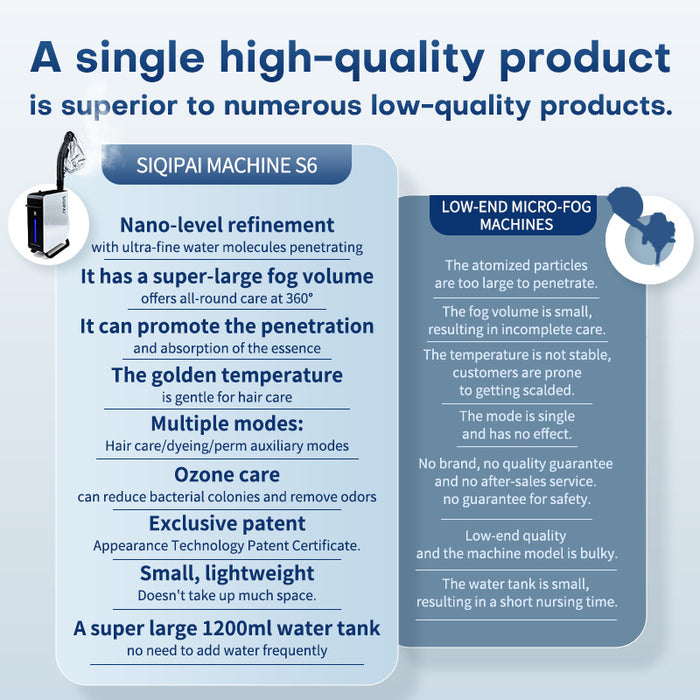 A single high-quality product
is superior to numerous low-quality products.

SIQIPAI MACHINE S6

Nano-level refinement
with ultra-fine water molecules penetrating

It has a super-large fog volume
offers all-round care at 360°

It can promote the penetration
and absorption of the essence

The golden temperature
is gentle for hair care

Multiple modes:
Hair care/dyeing/perm auxiliary modes

Ozone care
can reduce bacterial colonies and remove odors

Exclusive patent
Appearance Technology Patent Certificate.

Small, lightweight
Doesn't take up much space.

A super large 1200ml water tank
no need to add water frequently

LOW-END MICRO-FOG MACHINES

The atomized particles are too large to penetrate.

The fog volume is small, resulting in incomplete care.

The temperature is not stable, customers are prone to getting scalded.

The mode is single and has no effect.

No brand, no quality guarantee and no after-sales service. no guarantee for safety.

Low-end quality and the machine model is bulky.

The water tank is small, resulting in a short nursing time.